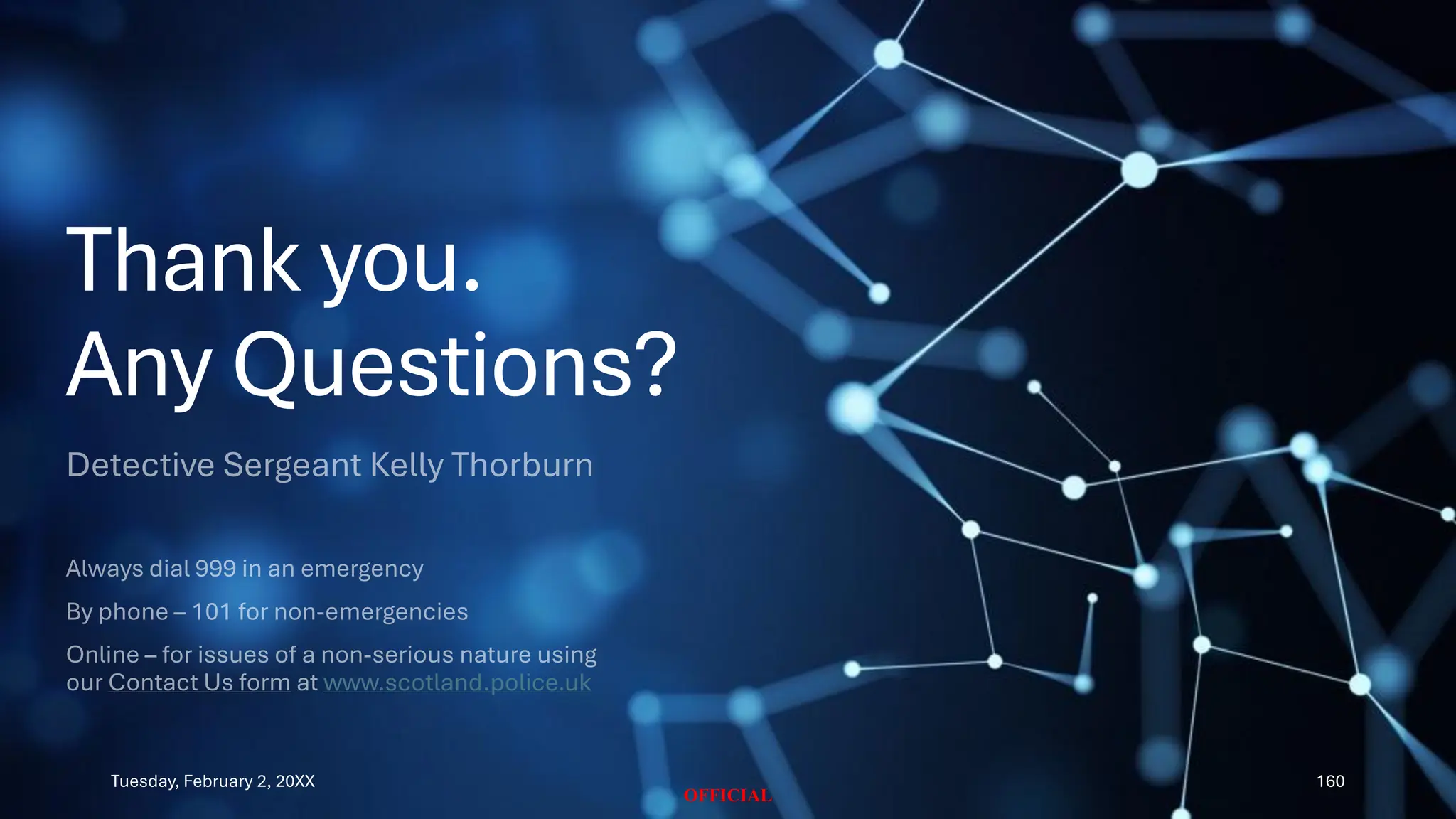 Thank you.
Any Questions?

Detective Sergeant Kelly Thorburn

Always dial 999 in an emergency

By phone – 101 for non-emergencies

Online – for issues of a non-serious nature using our Contact Us form at www.scotland.police.uk

Tuesday, February 2, 20XX

OFFICIAL

160